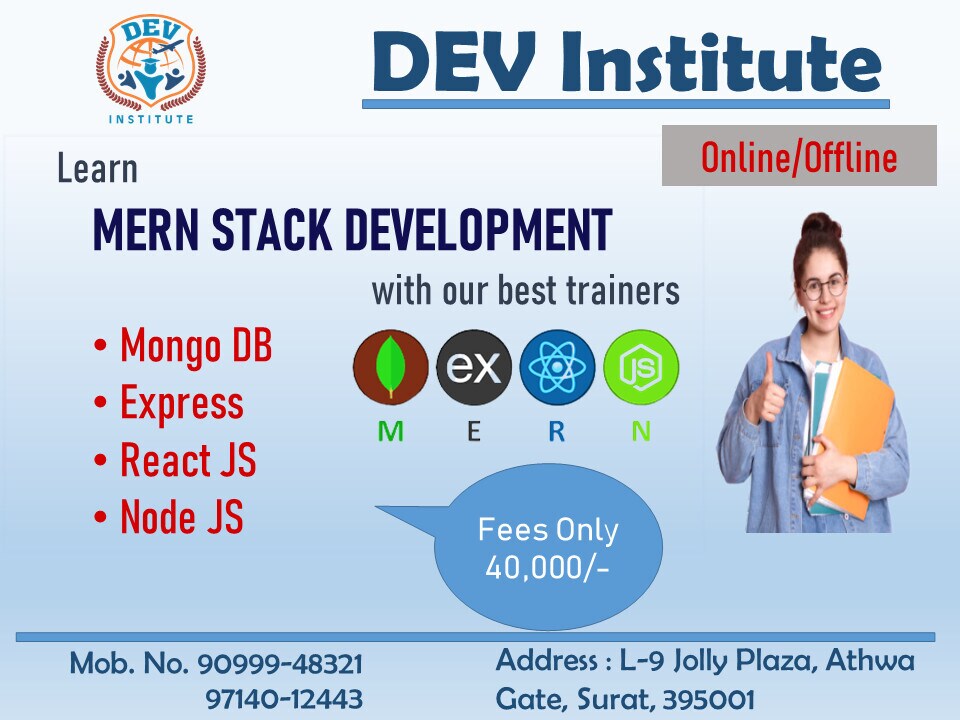 DEV
INSTITUTE

DEV Institute

Online/Offline

Learn

MERN STACK DEVELOPMENT

with our best trainers

• Mongo DB
• Express
• React JS
• Node JS

ex
JS
M E R N

Fees Only
40,000/-

Mob. No. 90999-48321
97140-12443

Address : L-9 Jolly Plaza, Athwa Gate, Surat, 395001